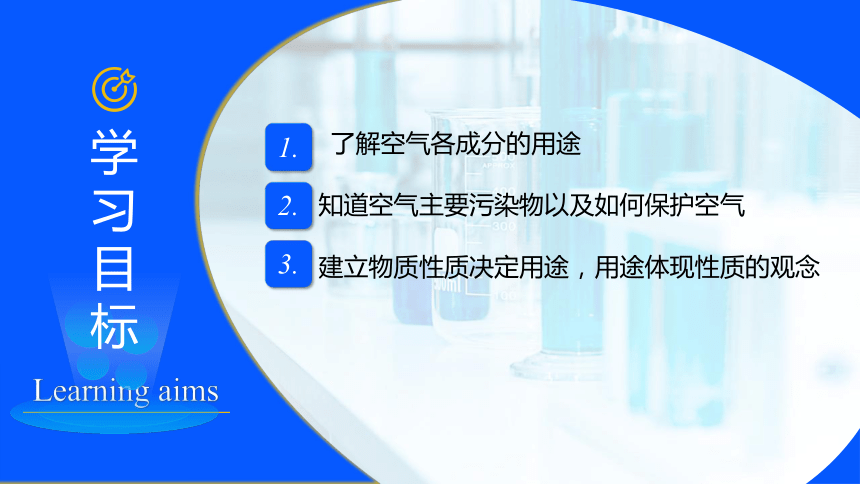 学习目标

Learning aims

1. 了解空气各成分的用途

2. 知道空气主要污染物以及如何保护空气

3. 建立物质性质决定用途，用途体现性质的观念